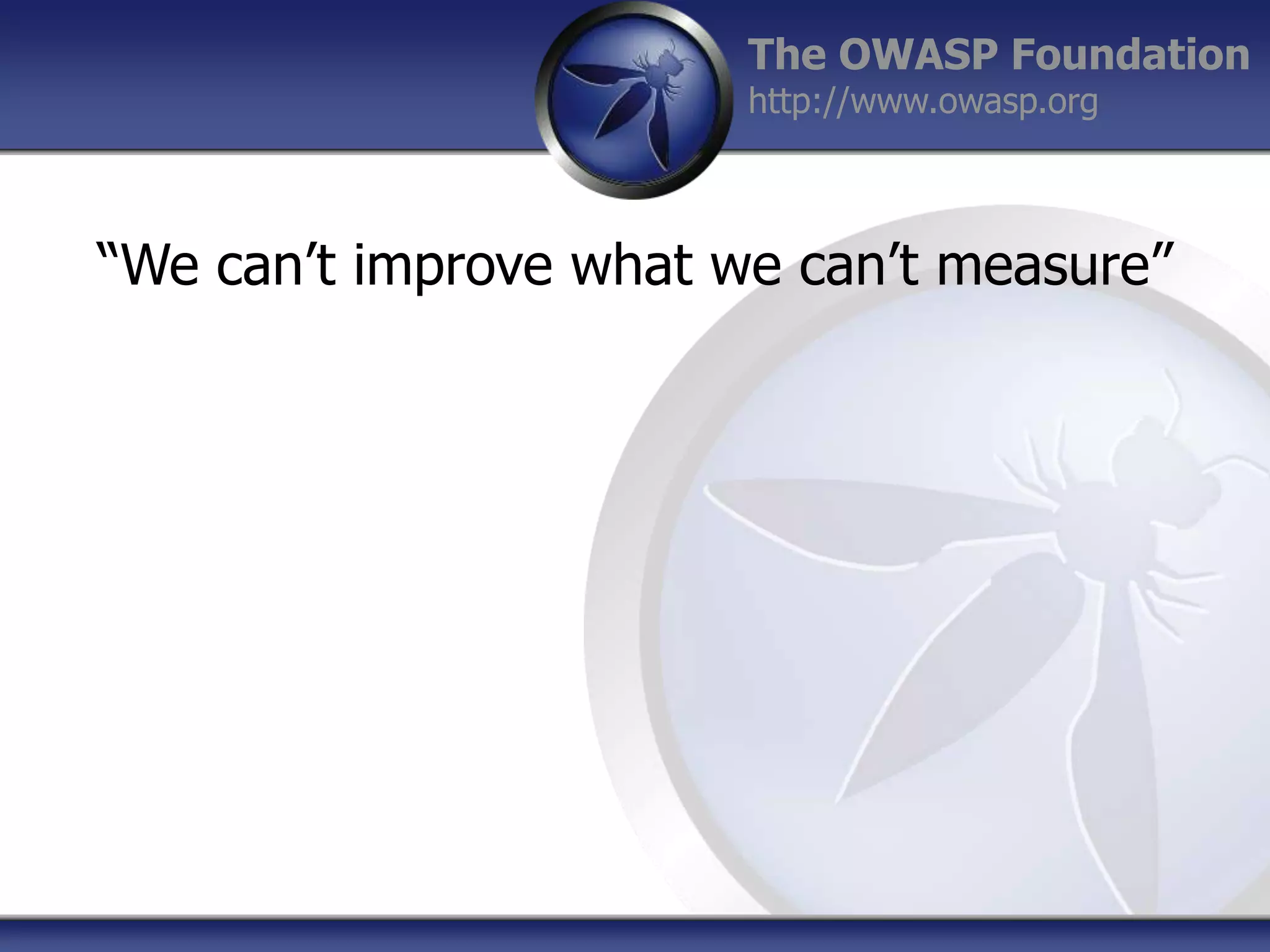 The OWASP Foundation
http://www.owasp.org

“We can’t improve what we can’t measure”